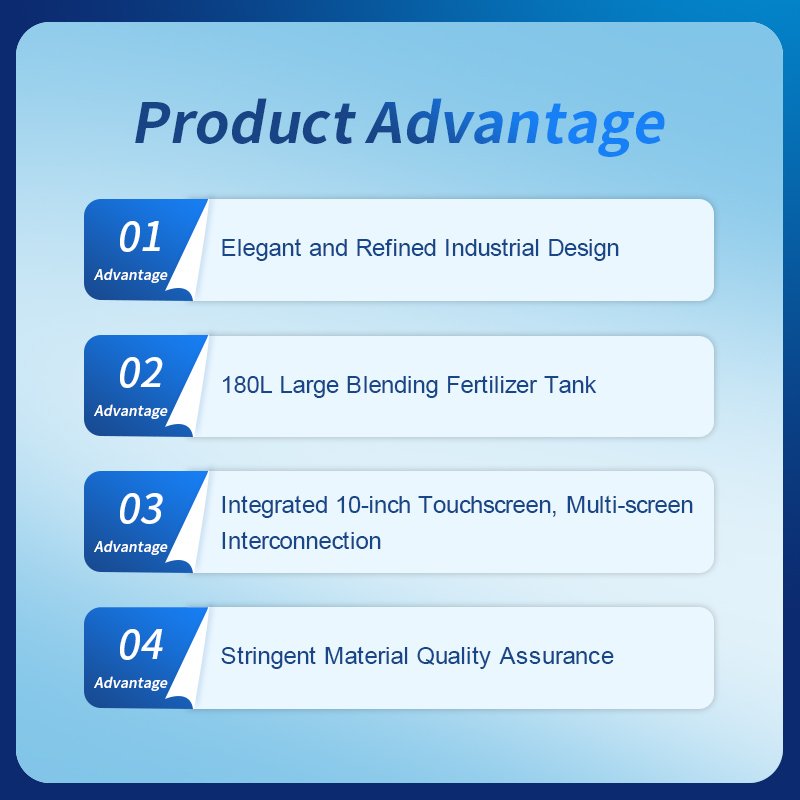 Product Advantage

01
Advantage
Elegant and Refined Industrial Design

02
Advantage
180L Large Blending Fertilizer Tank

03
Advantage
Integrated 10-inch Touchscreen, Multi-screen Interconnection

04
Advantage
Stringent Material Quality Assurance